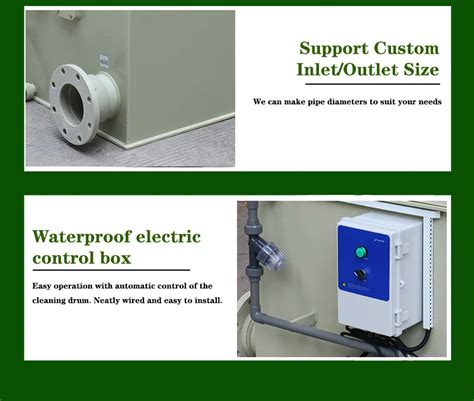 Support Custom Inlet/Outlet Size

We can make pipe diameters to suit your needs

Waterproof electric control box

Easy operation with automatic control of the cleaning drum. Neatly wired and easy to install.